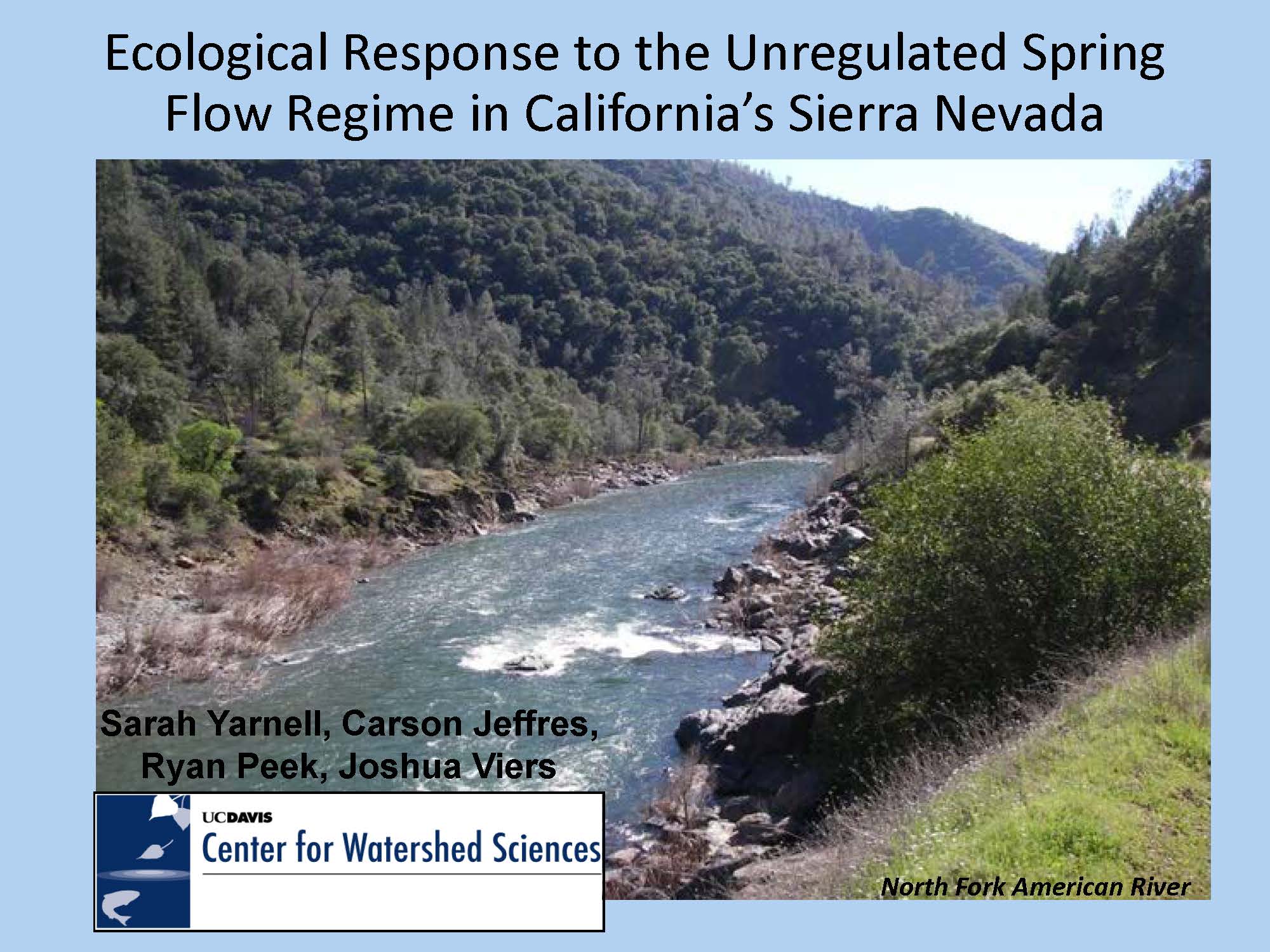 Ecological Response to the Unregulated Spring Flow Regime in California's Sierra Nevada

Sarah Yarnell, Carson Jeffres, Ryan Peek, Joshua Viers

UCDAVIS
Center for Watershed Sciences

North Fork American River